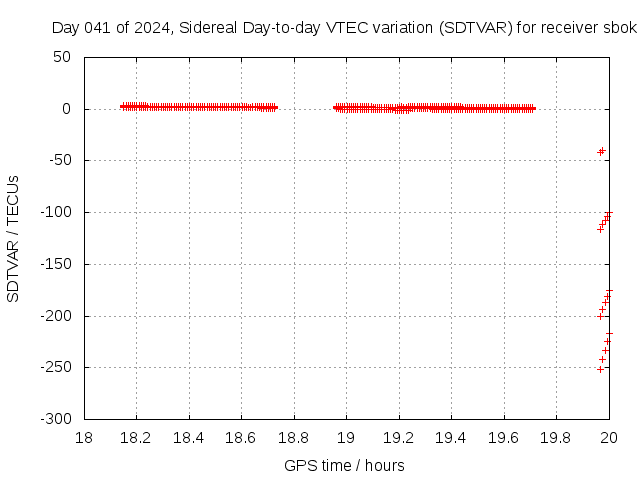 Day 041 of 2024, Sidereal Day-to-day VTEC variation (SDTVAR) for receiver sbok

SDTVAR / TECUs

50
0
-50
-100
-150
-200
-250
-300

18
18.2
18.4
18.6
18.8
19
19.2
19.4
19.6
19.8
20

GPS time / hours